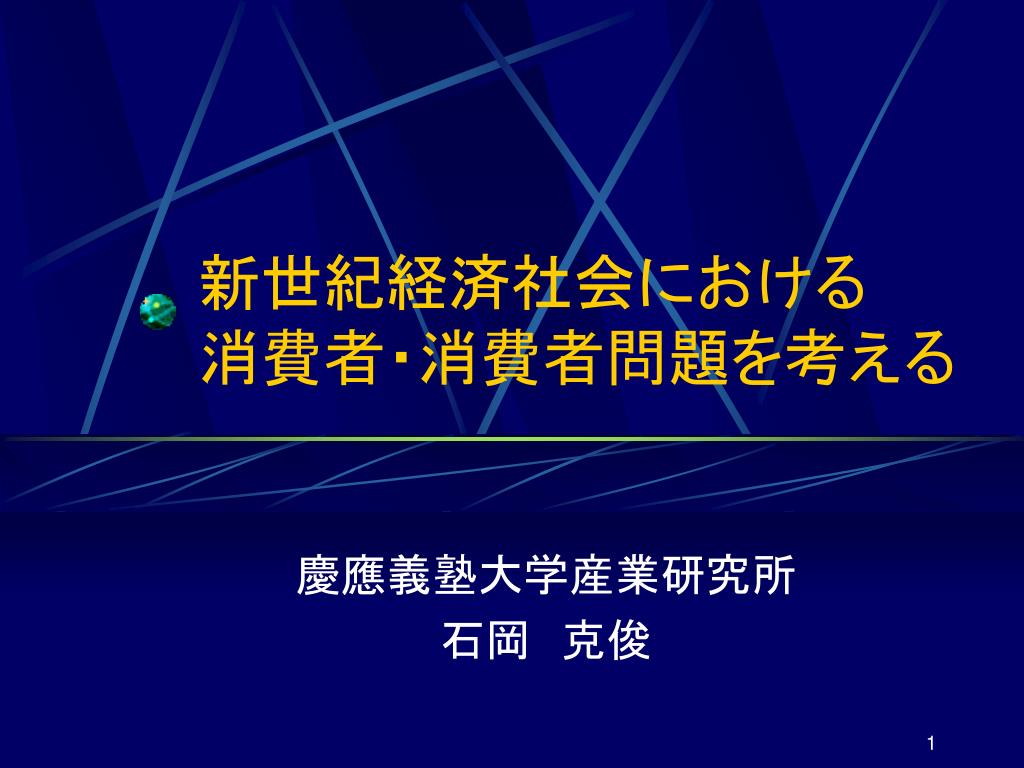 新世紀経済社会における
消費者・消費者問題を考える

慶應義塾大学産業研究所
石岡　克俊

1